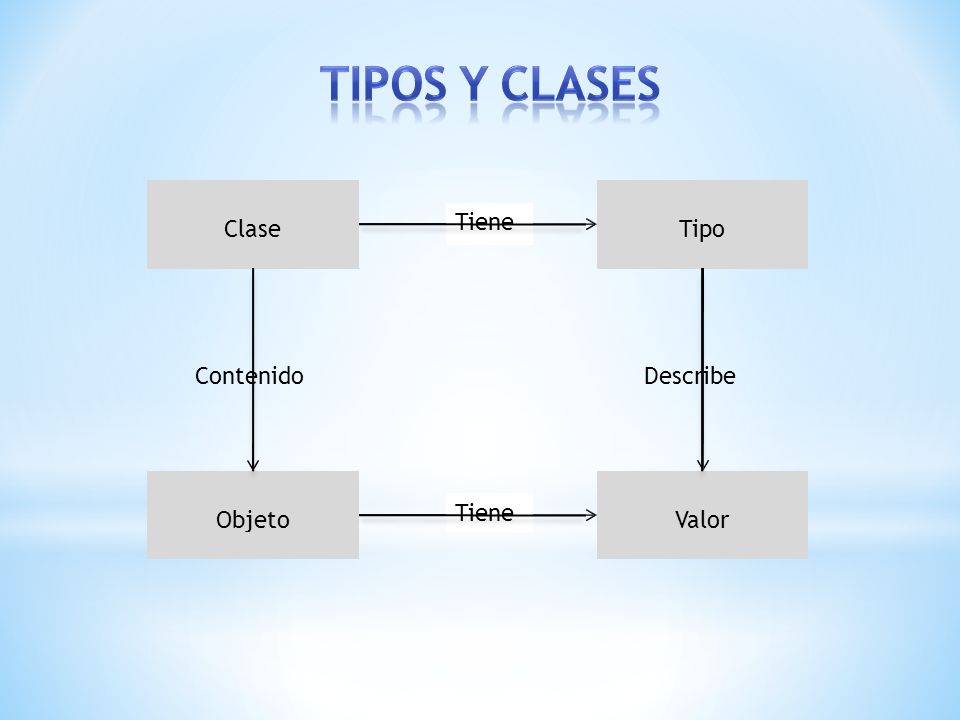 TIPOS Y CLASES

Clase

Tiene

Tipo

Contenido

Describe

Objeto

Tiene

Valor